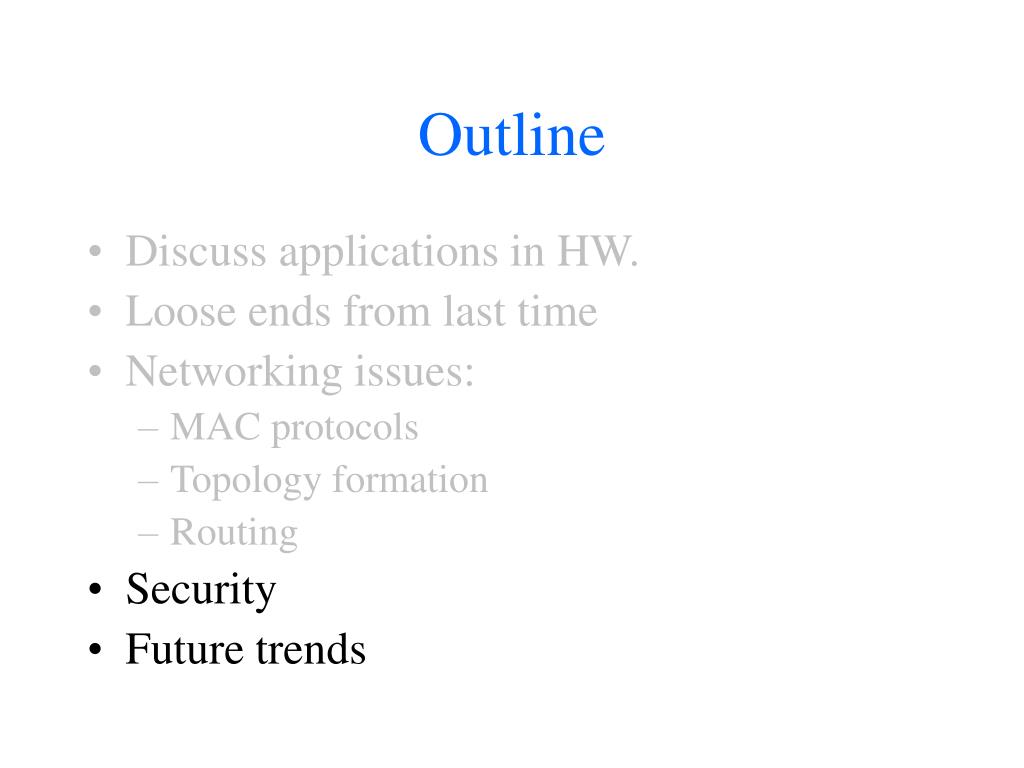 Outline

• Discuss applications in HW.
• Loose ends from last time
• Networking issues:
– MAC protocols
– Topology formation
– Routing
• Security
• Future trends